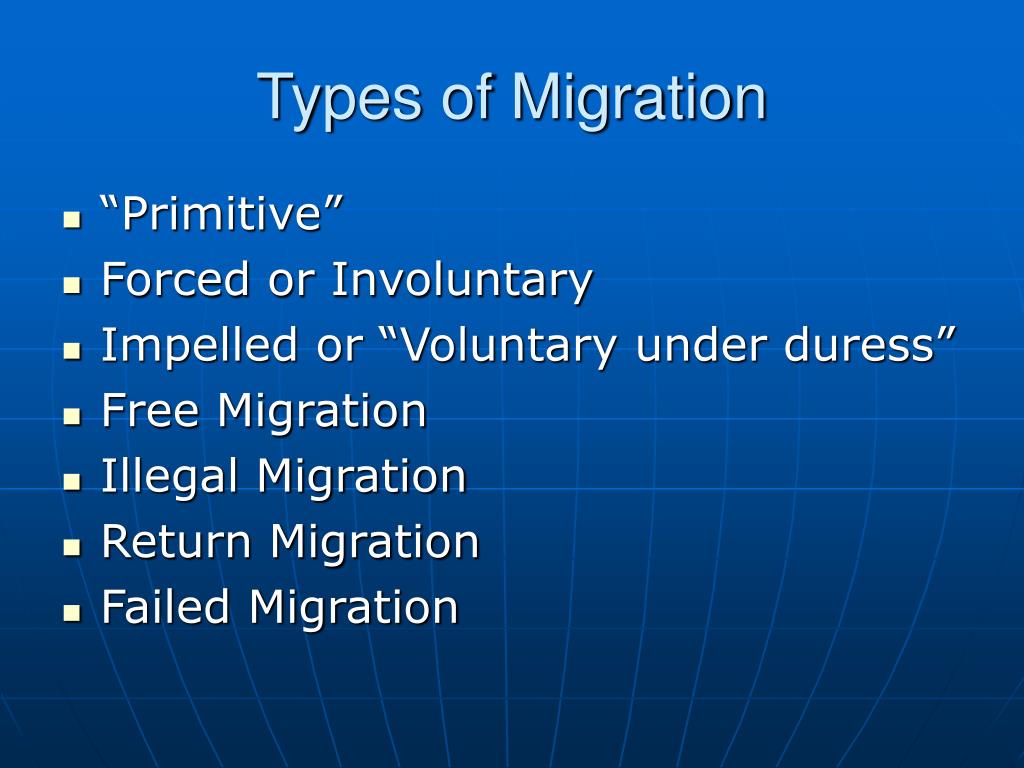 Types of Migration

- “Primitive”
- Forced or Involuntary
- Impelled or “Voluntary under duress”
- Free Migration
- Illegal Migration
- Return Migration
- Failed Migration